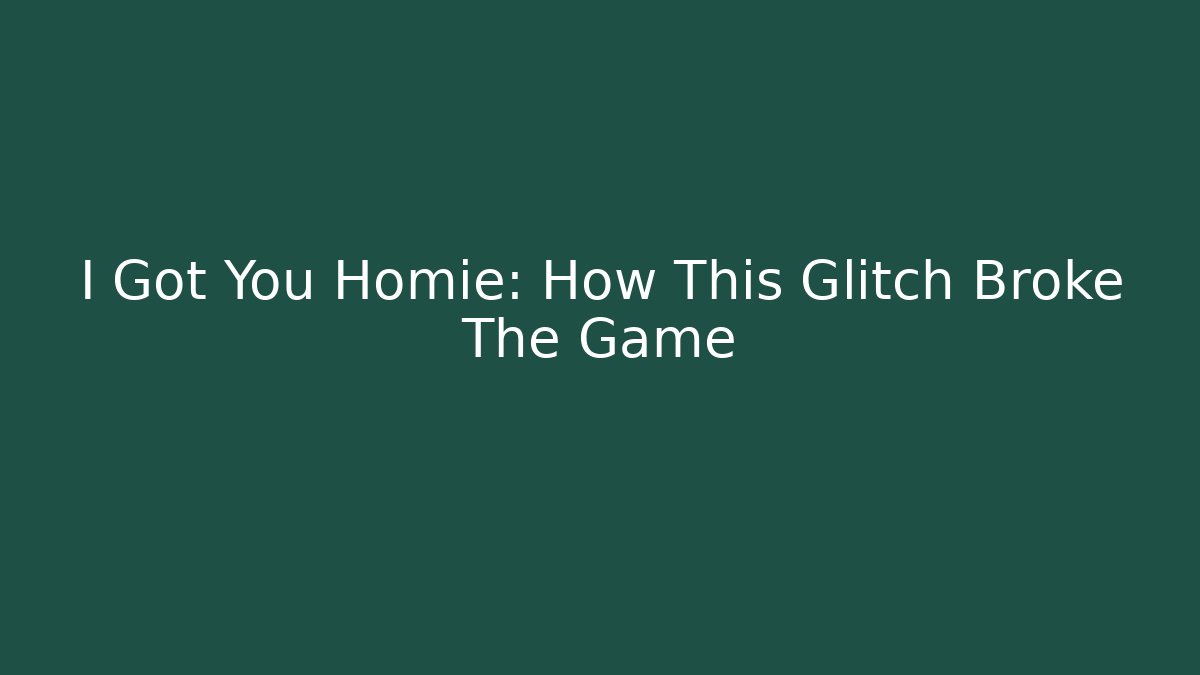 I Got You Homie: How This Glitch Broke The Game